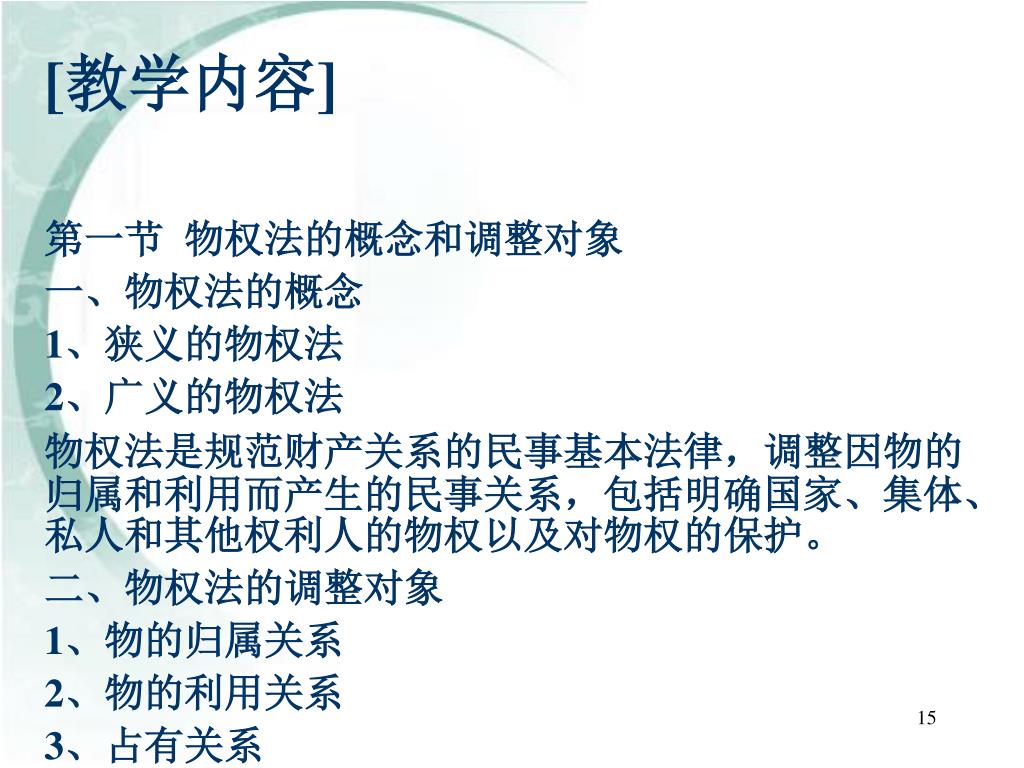 [教学内容]

第一节 物权法的概念和调整对象
一、物权法的概念
1、狭义的物权法
2、广义的物权法
物权法是规范财产关系的民事基本法律，调整因物的归属和利用而产生的民事关系，包括明确国家、集体、私人和其他权利人的物权以及对物权的保护。
二、物权法的调整对象
1、物的归属关系
2、物的利用关系
3、占有关系

15